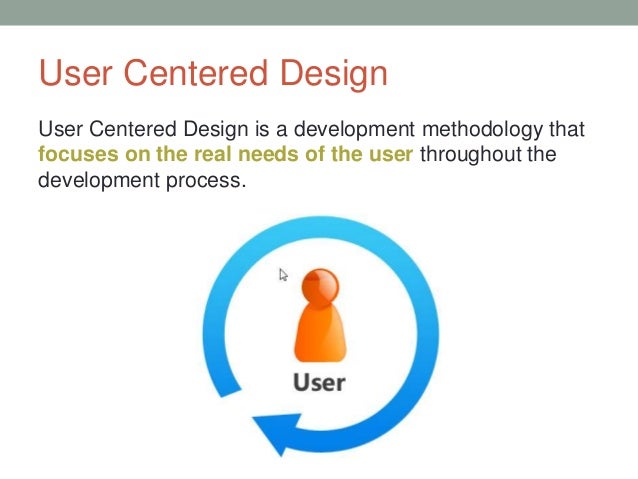 User Centered Design

User Centered Design is a development methodology that focuses on the real needs of the user throughout the development process.

User